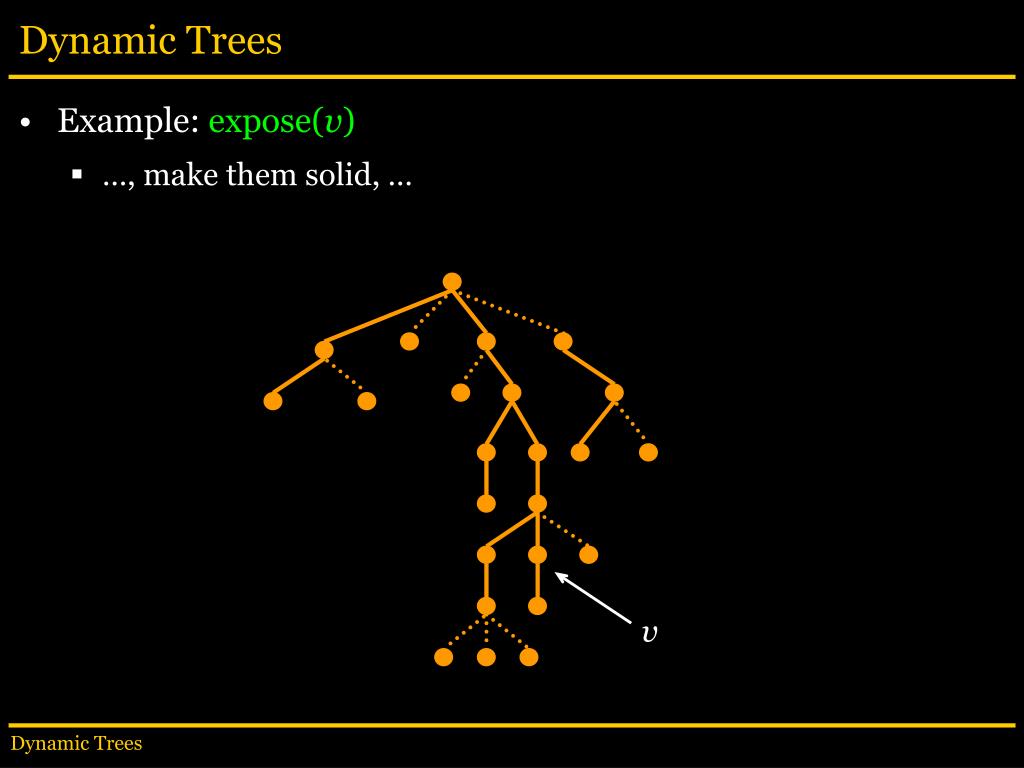 Dynamic Trees

• Example: expose($v$)

▪ …, make them solid, …

$v$

Dynamic Trees